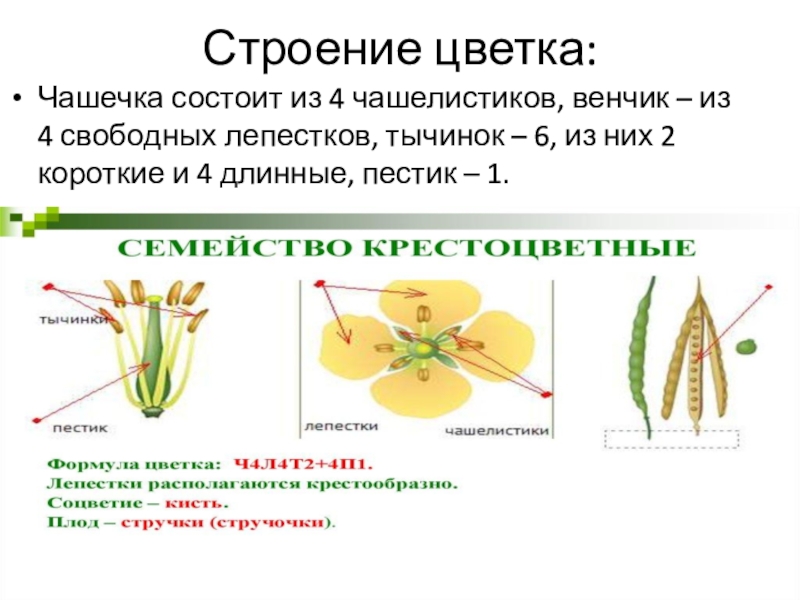 Строение цветка:

• Чашечка состоит из 4 чашелистиков, венчик – из 4 свободных лепестков, тычинок – 6, из них 2 короткие и 4 длинные, пестик – 1.

СЕМЕЙСТВО КРЕСТОЦВЕТНЫЕ

тычинки

пестик

лепестки

чашелистики

Формула цветка: Ч4Л4Т2+4П1.
Лепестки располагаются крестообразно.
Соцветие – кисть.
Плод – стручки (стручочки).